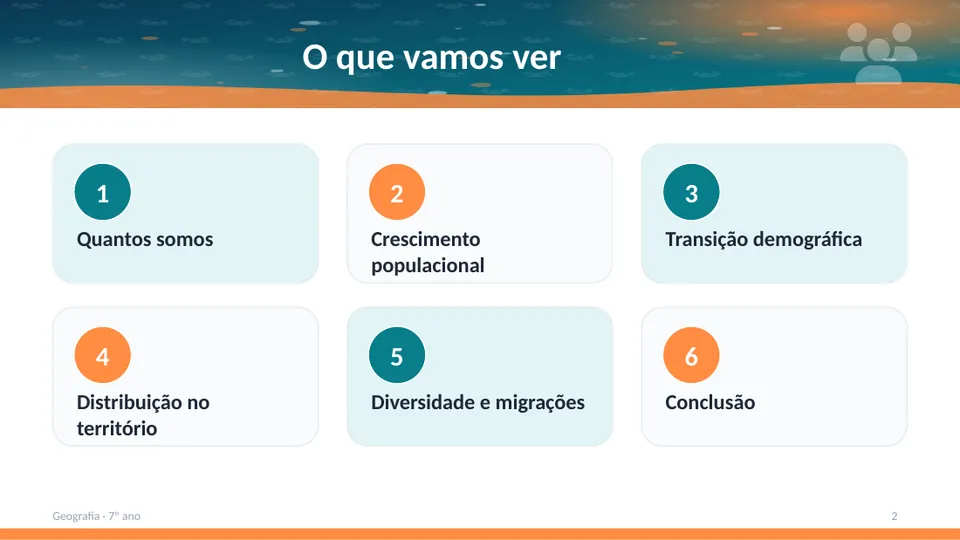 O que vamos ver

1
Quantos somos

2
Crescimento populacional

3
Transição demográfica

4
Distribuição no território

5
Diversidade e migrações

6
Conclusão

Geografia · 7º ano

2